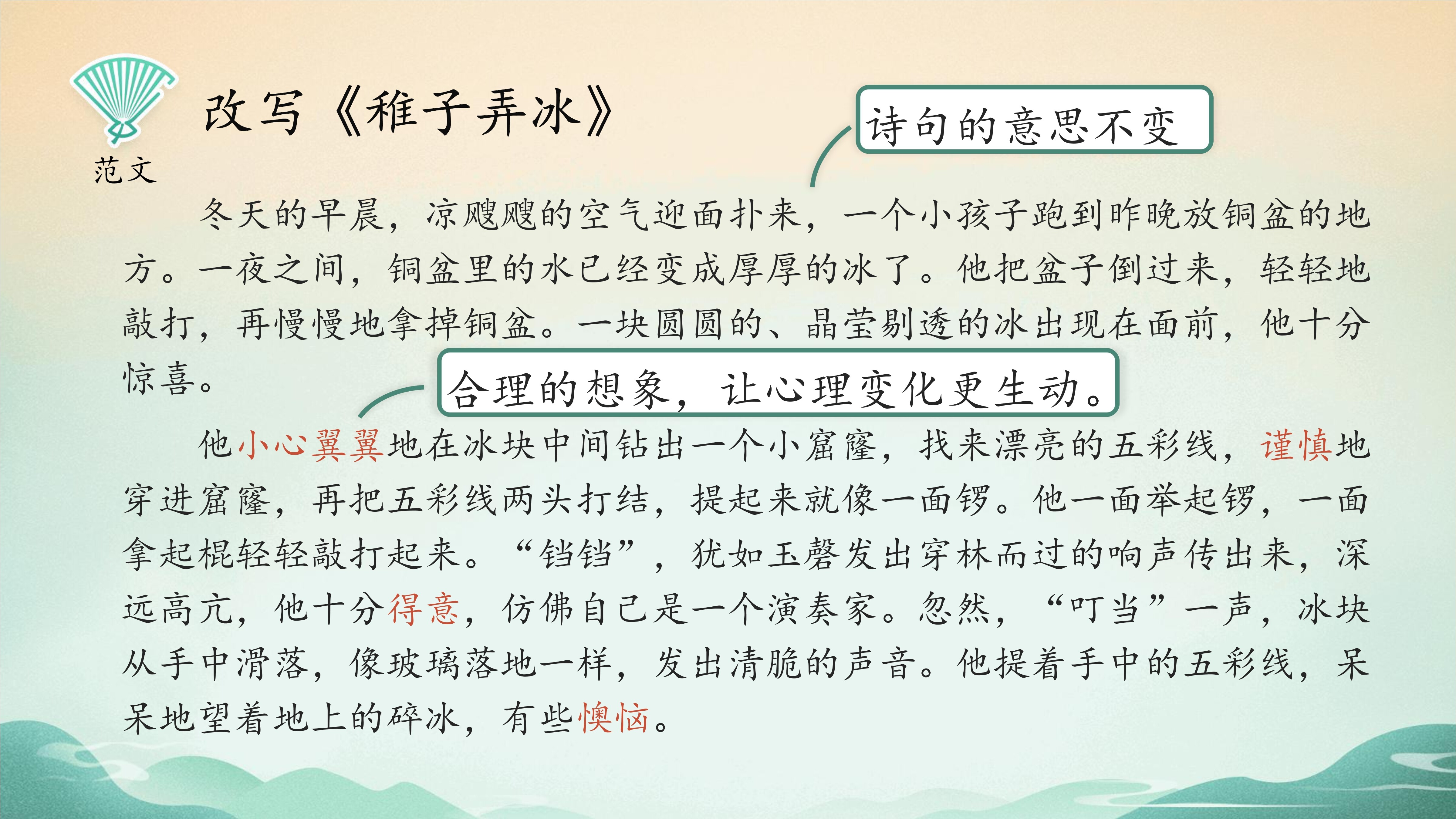 范文

改写《稚子弄冰》

诗句的意思不变

冬天的早晨，凉飕飕的空气迎面扑来，一个小孩子跑到昨晚放铜盆的地方。一夜之间，铜盆里的水已经变成厚厚的冰了。他把盆子倒过来，轻轻地敲打，再慢慢地拿掉铜盆。一块圆圆的、晶莹剔透的冰出现在面前，他十分惊喜。

合理的想象，让心理变化更生动。

他小心翼翼地在冰块中间钻出一个小窟窿，找来漂亮的五彩线，谨慎地穿进窟窿，再把五彩线两头打结，提起来就像一面锣。他一面举起锣，一面拿起棍轻轻敲打起来。“铛铛”，犹如玉磬发出穿林而过的响声传出来，深远高亢，他十分得意，仿佛自己是一个演奏家。忽然，“叮当”一声，冰块从手中滑落，像玻璃落地一样，发出清脆的声音。他提着手中的五彩线，呆呆地望着地上的碎冰，有些懊恼。